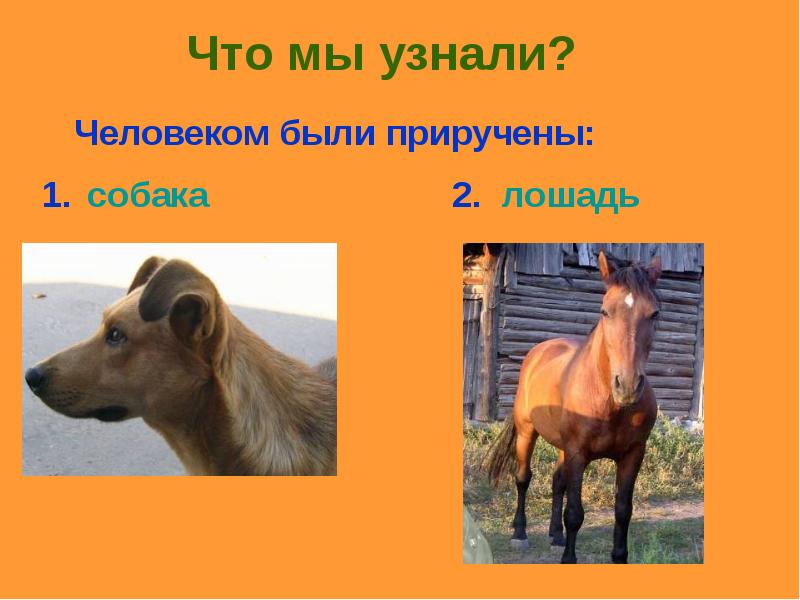 Что мы узнали?

Человеком были приручены:

1. собака

2. лошадь